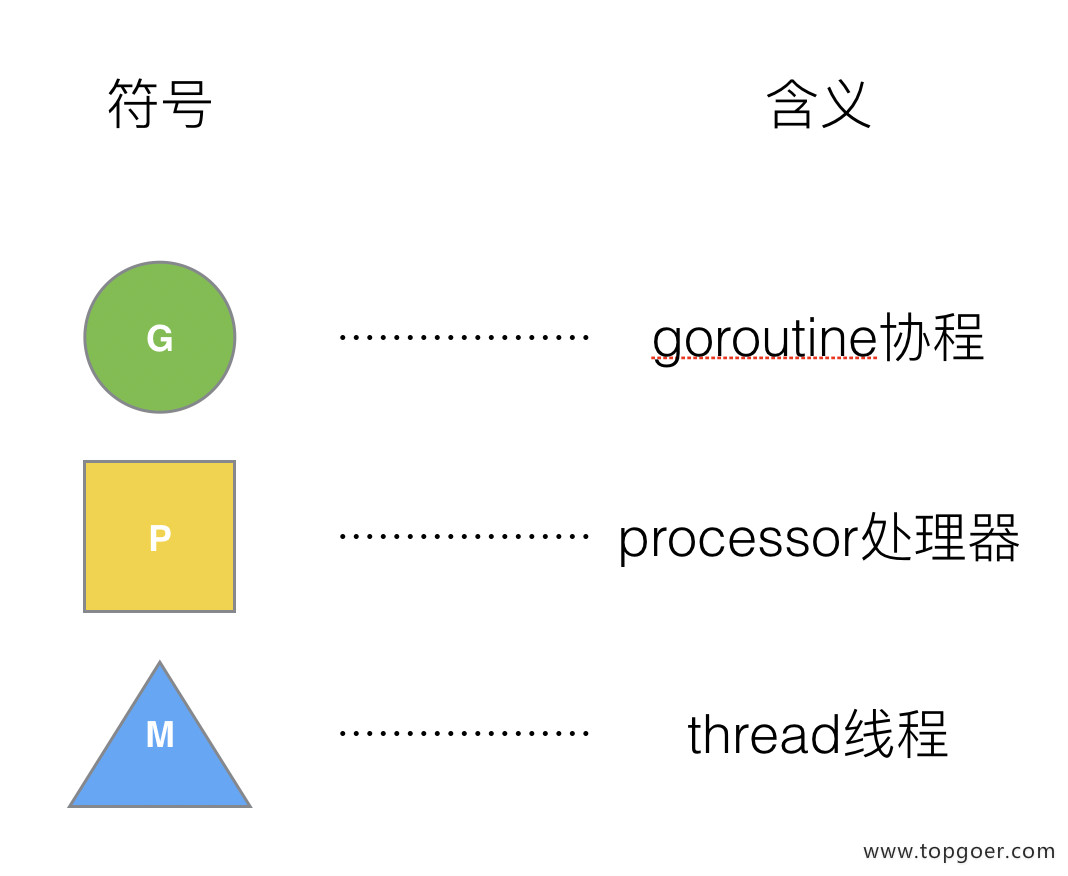 | 符号 | 含义 |
|---|---|
| G | goroutine协程 |
| P | processor处理器 |
| M | thread线程 |

www.topgoer.com